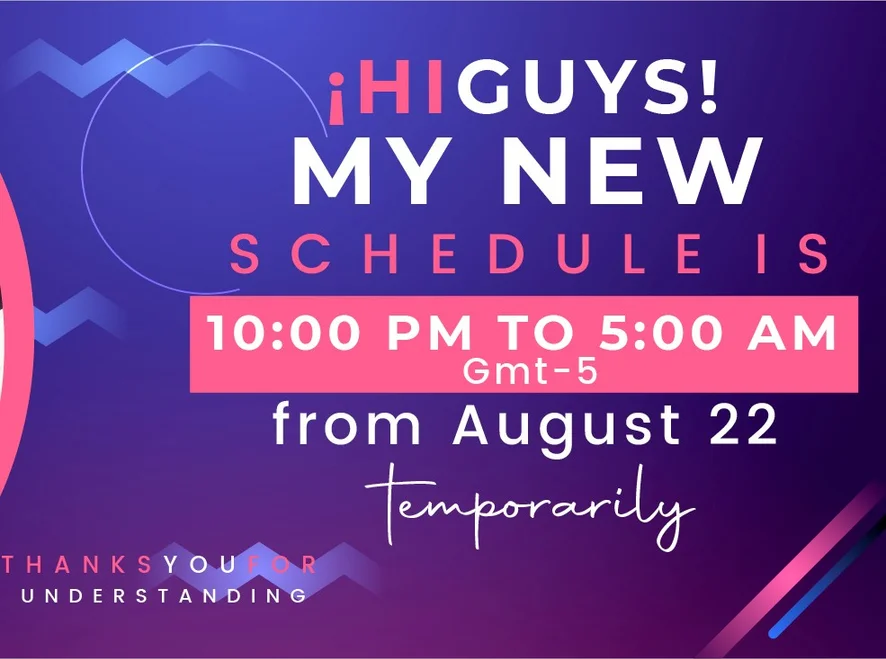 ¡HIGUYS!
MY NEW
SCHEDULE IS
10:00 PM TO 5:00 AM
Gmt-5
from August 22
temporarily

THANKSYOUFOR
UNDERSTANDING